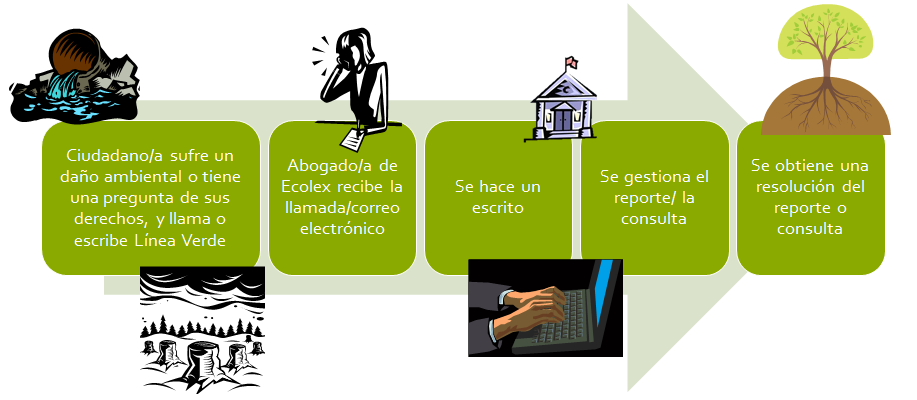 Ciudadano/a sufre un daño ambiental o tiene una pregunta de sus derechos, y llama o escribe Línea Verde

Abogado/a de Ecolex recibe la llamada/correo electrónico

Se hace un escrito

Se gestiona el reporte/ la consulta

Se obtiene una resolución del reporte o consulta